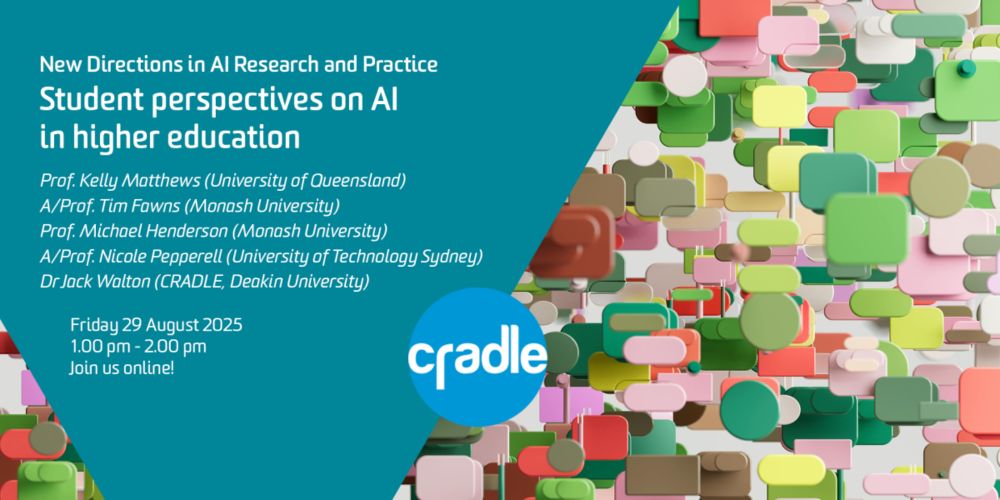 New Directions in AI Research and Practice
Student perspectives on AI in higher education

Prof. Kelly Matthews (University of Queensland)
A/Prof. Tim Fawns (Monash University)
Prof. Michael Henderson (Monash University)
A/Prof. Nicole Pepperell (University of Technology Sydney)
Dr Jack Walton (CRADLE, Deakin University)

Friday 29 August 2025
1.00 pm - 2.00 pm
Join us online!

cradle